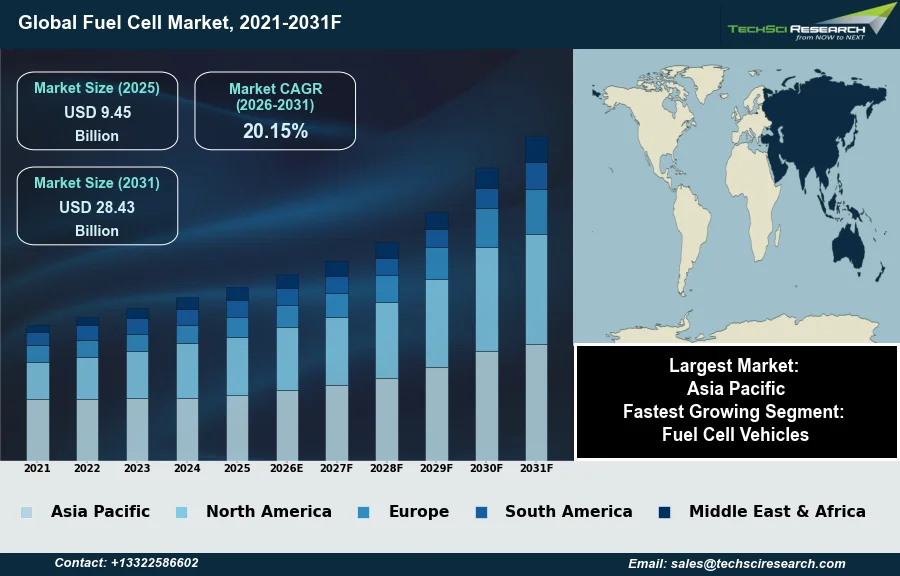 Global Fuel Cell Market, 2021-2031F

TECHSCI RESEARCH
from NOW to NEXT

Market Size (2025)
USD 9.45 Billion

Market CAGR (2026-2031)
20.15%

Market Size (2031)
USD 28.43 Billion

2021 2022 2023 2024 2025 2026E 2027F 2028F 2029F 2030F 2031F

Largest Market:
Asia Pacific
Fastest Growing Segment:
Fuel Cell Vehicles

Asia Pacific North America Europe South America Middle East & Africa

Contact: +13322586602
Email: sales@techsciresearch.com